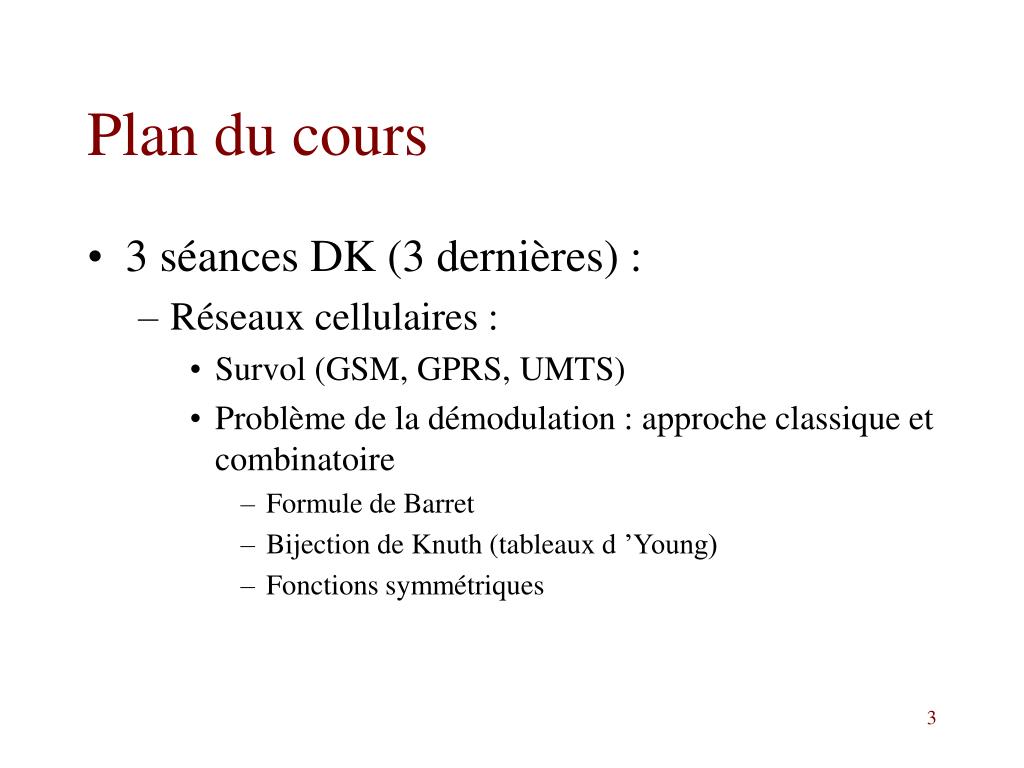 Plan du cours

• 3 séances DK (3 dernières) :
– Réseaux cellulaires :
• Survol (GSM, GPRS, UMTS)
• Problème de la démodulation : approche classique et combinatoire
– Formule de Barret
– Bijection de Knuth (tableaux d ’Young)
– Fonctions symmétriques

3